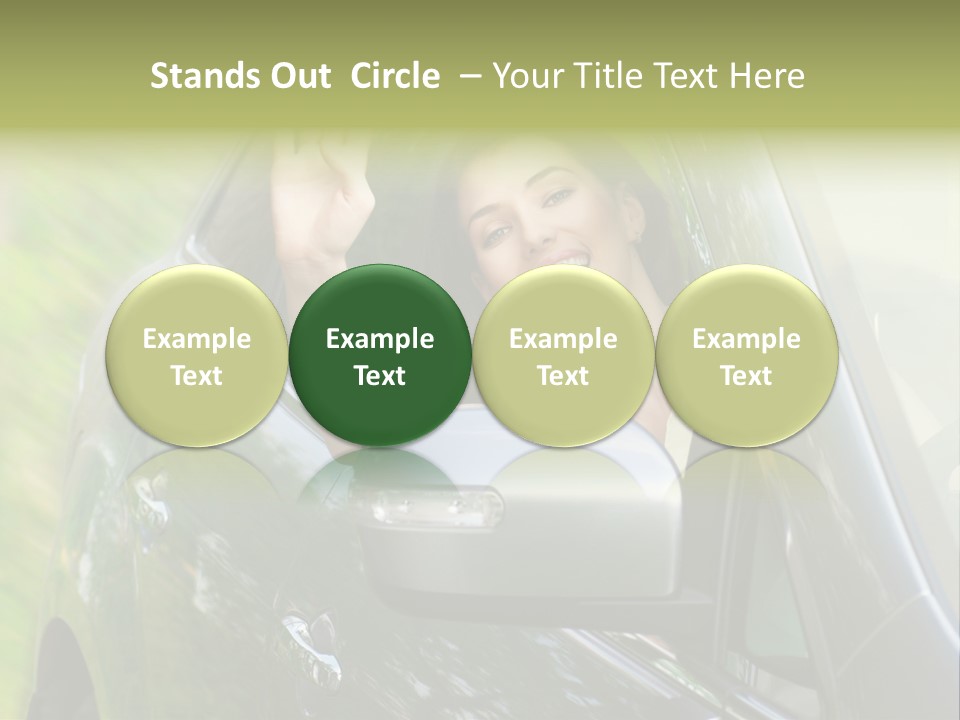 Stands Out Circle – Your Title Text Here

Example Text

Example Text

Example Text

Example Text